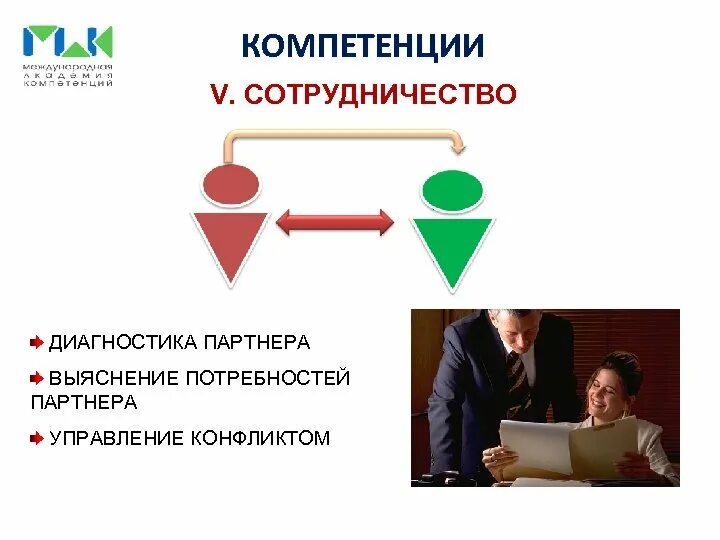 МАК
международная академия компетенций

КОМПЕТЕНЦИИ

V. СОТРУДНИЧЕСТВО

ДИАГНОСТИКА ПАРТНЕРА

ВЫЯСНЕНИЕ ПОТРЕБНОСТЕЙ ПАРТНЕРА

УПРАВЛЕНИЕ КОНФЛИКТОМ